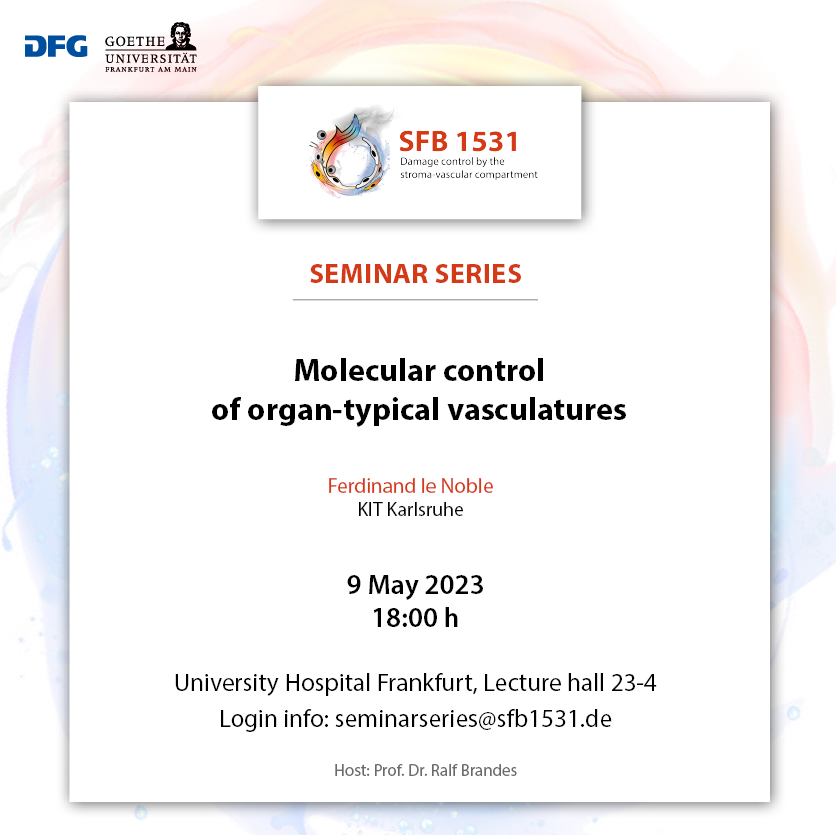 DFG

GOETHE
UNIVERSITÄT
FRANKFURT AM MAIN

SFB 1531
Damage control by the stroma-vascular compartment

SEMINAR SERIES

Molecular control
of organ-typical vasculatures

Ferdinand le Noble
KIT Karlsruhe

9 May 2023
18:00 h

University Hospital Frankfurt, Lecture hall 23-4
Login info: seminarseries@sfb1531.de

Host: Prof. Dr. Ralf Brandes